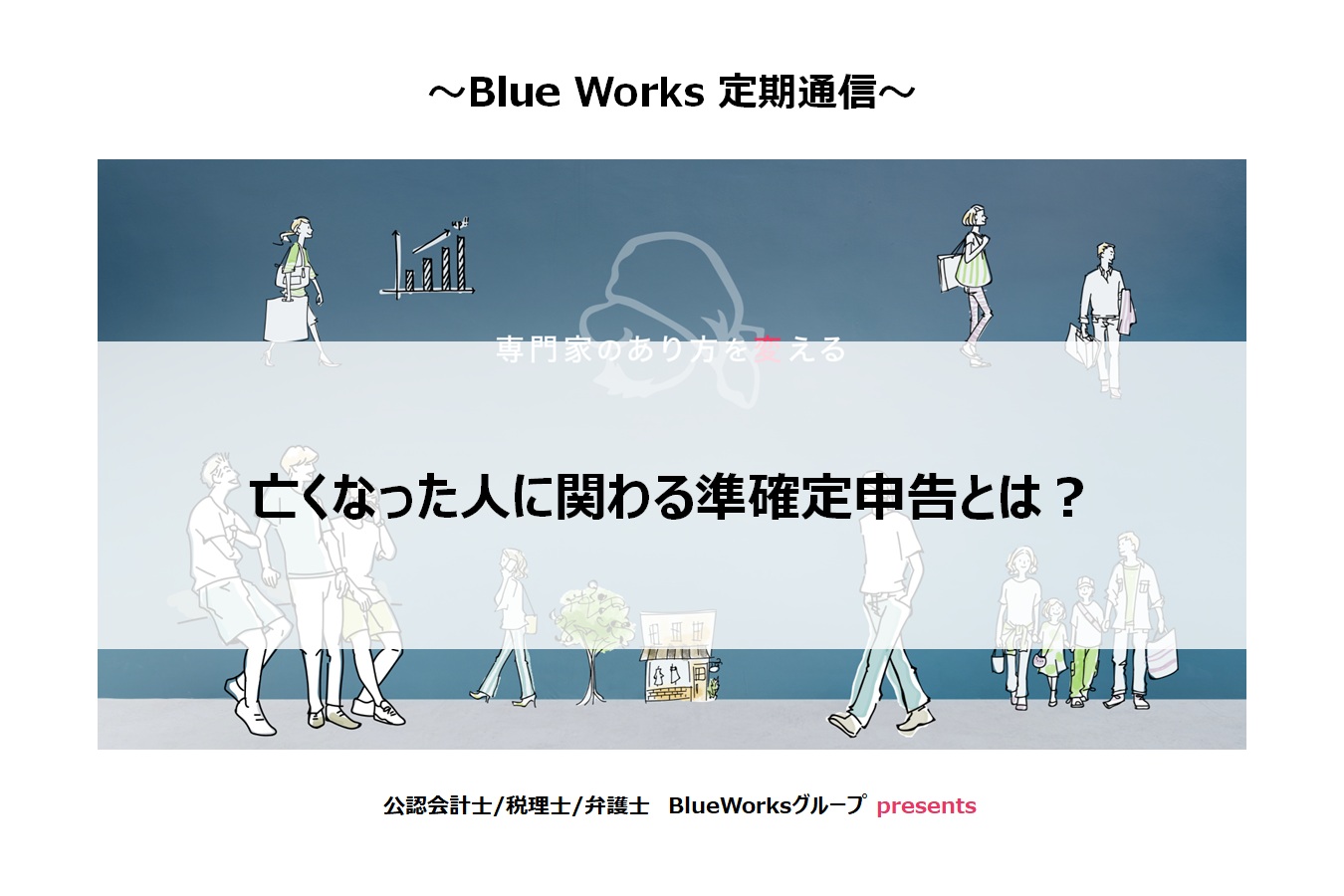 ～Blue Works 定期通信～

専門家のあり方を変える

亡くなった人に関わる準確定申告とは？

公認会計士/税理士/弁護士　BlueWorksグループ presents